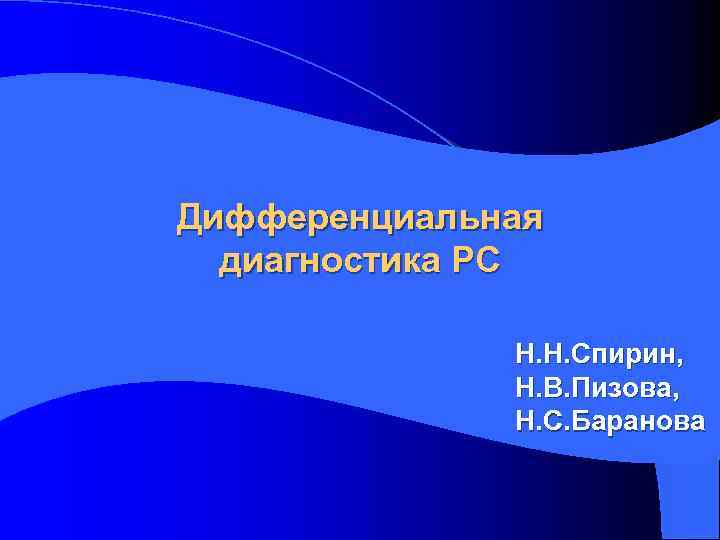 Дифференциальная диагностика РС

Н.Н.Спирин,
Н.В.Пизова,
Н.С.Баранова